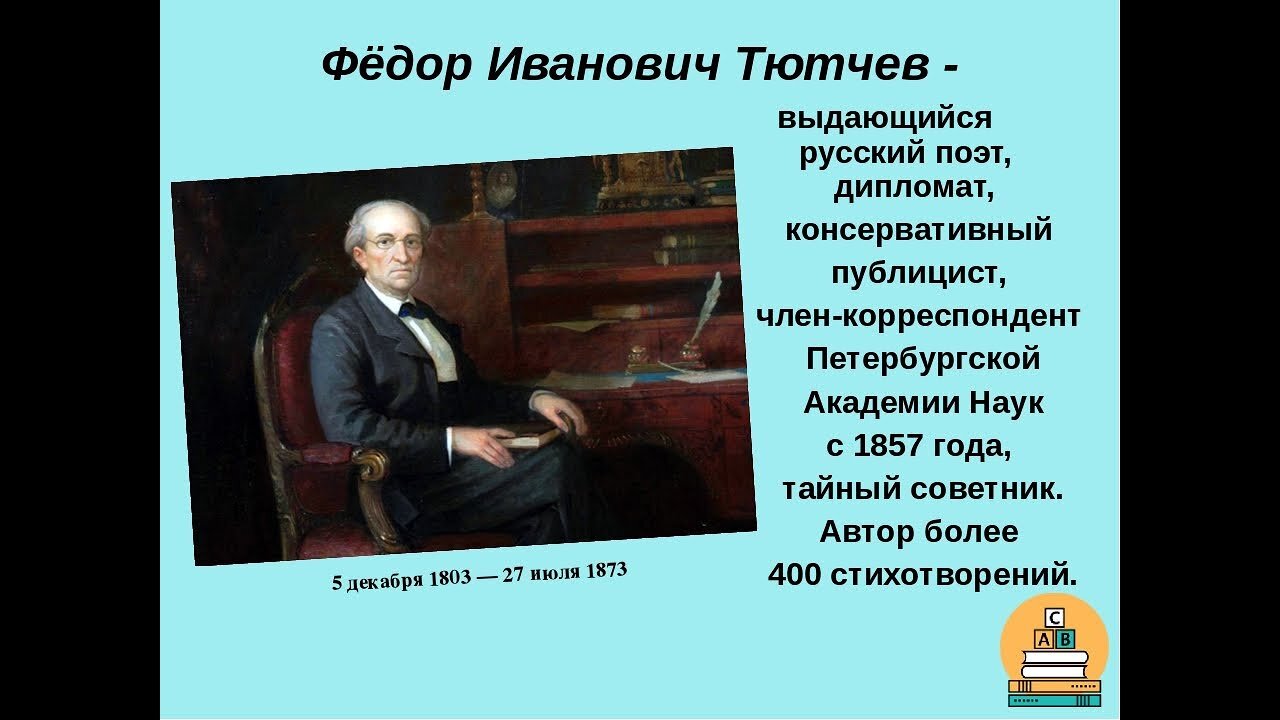 Фёдор Иванович Тютчев -

выдающийся русский поэт, дипломат, консервативный публицист, член-корреспондент Петербургской Академии Наук с 1857 года, тайный советник. Автор более 400 стихотворений.

5 декабря 1803 — 27 июля 1873

C
A B